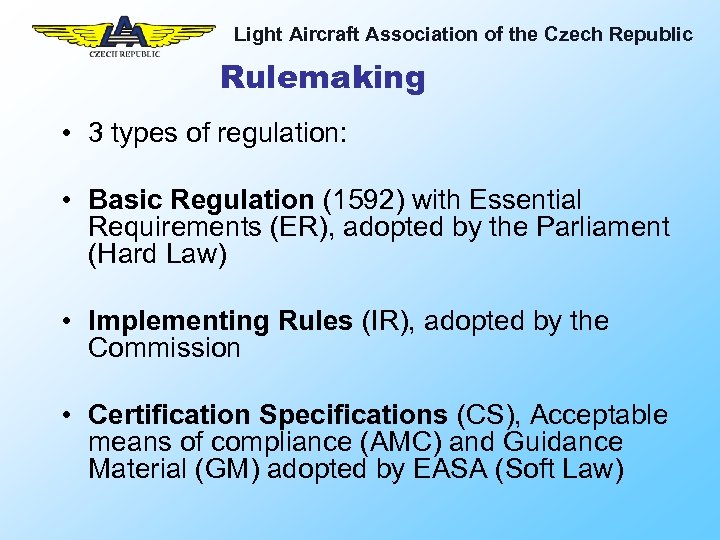 LAA
CZECH REPUBLIC
Light Aircraft Association of the Czech Republic

Rulemaking

• 3 types of regulation:

• Basic Regulation (1592) with Essential Requirements (ER), adopted by the Parliament (Hard Law)

• Implementing Rules (IR), adopted by the Commission

• Certification Specifications (CS), Acceptable means of compliance (AMC) and Guidance Material (GM) adopted by EASA (Soft Law)